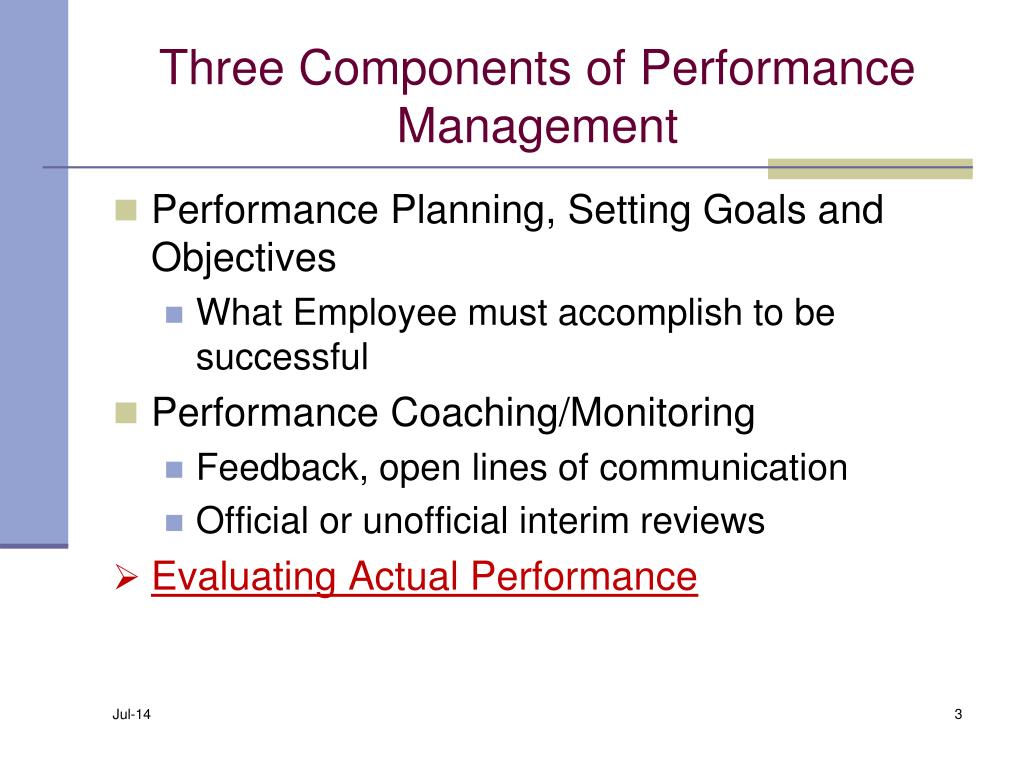 Three Components of Performance Management

Performance Planning, Setting Goals and Objectives

What Employee must accomplish to be successful

Performance Coaching/Monitoring

Feedback, open lines of communication

Official or unofficial interim reviews

Evaluating Actual Performance

Jul-14

3